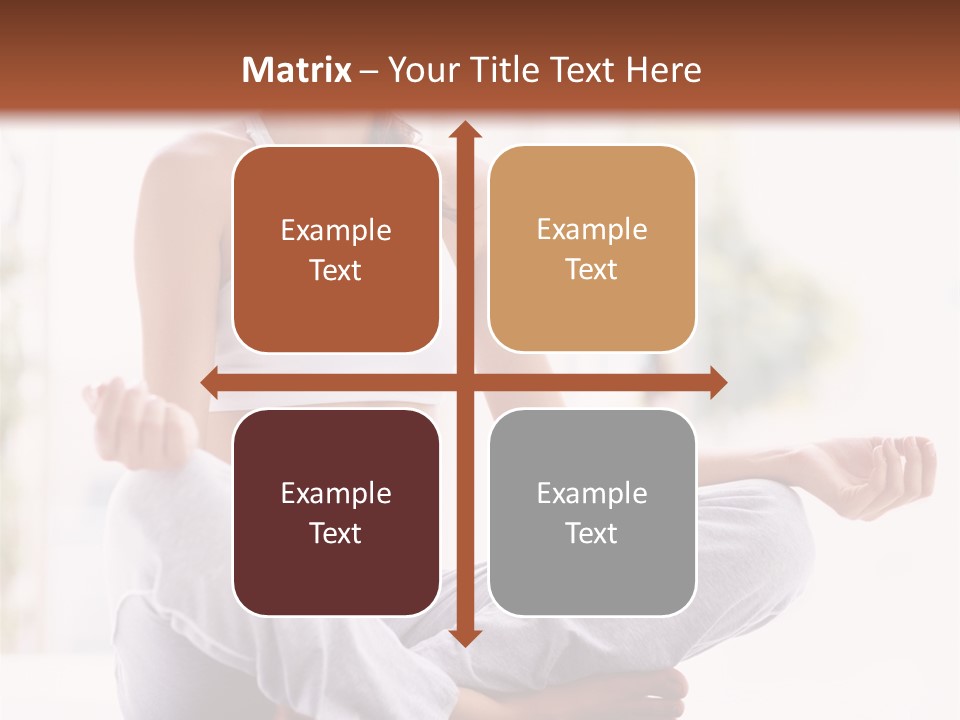 Matrix – Your Title Text Here

Example Text

Example Text

Example Text

Example Text